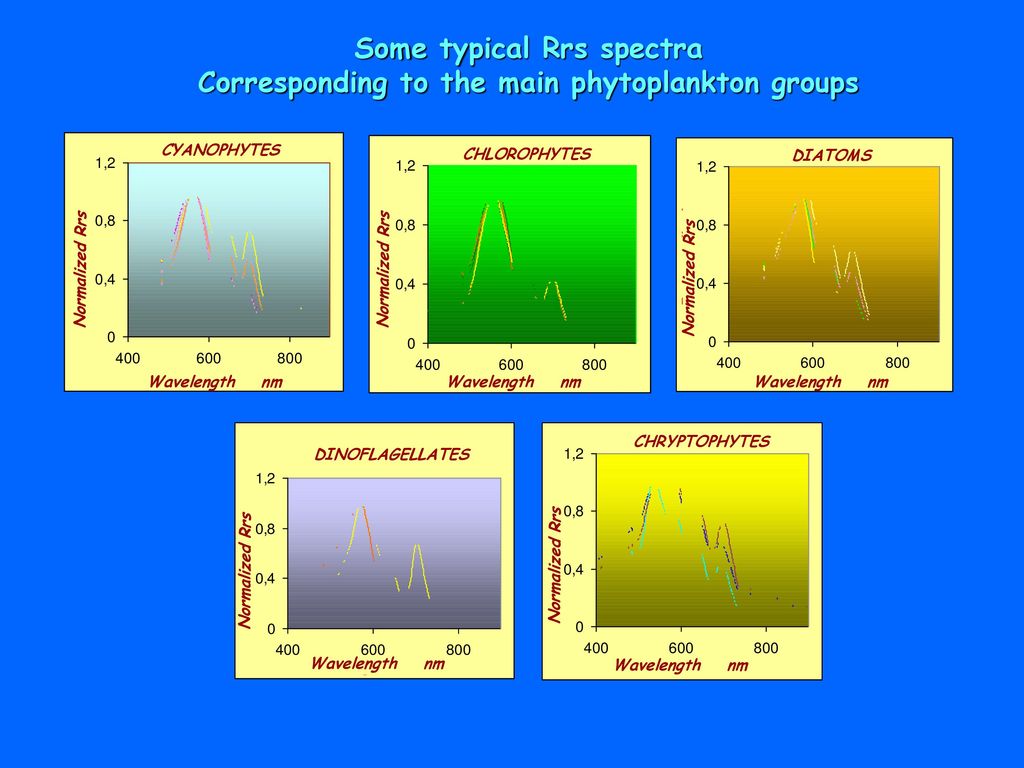 Some typical Rrs spectra
Corresponding to the main phytoplankton groups

CYANOPHYTES
Normalized Rrs
1,2
0,8
0,4
0
400 600 800
Wavelength nm

CHLOROPHYTES
Normalized Rrs
1,2
0,8
0,4
0
400 600 800
Wavelength nm

DIATOMS
Normalized Rrs
1,2
0,8
0,4
0
400 600 800
Wavelength nm

DINOFLAGELLATES
Normalized Rrs
1,2
0,8
0,4
0
400 600 800
Wavelength nm

CHRYPTOPHYTES
Normalized Rrs
1,2
0,8
0,4
0
400 600 800
Wavelength nm